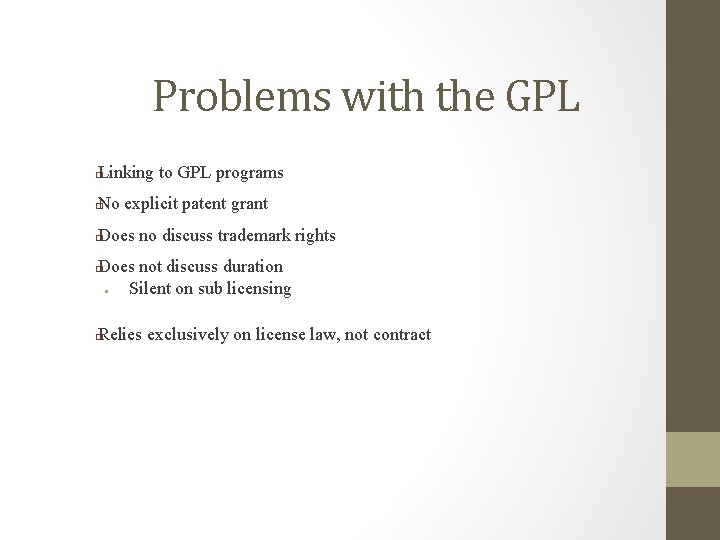 Problems with the GPL

Linking to GPL programs

No explicit patent grant

Does no discuss trademark rights

Does not discuss duration

Silent on sub licensing

Relies exclusively on license law, not contract